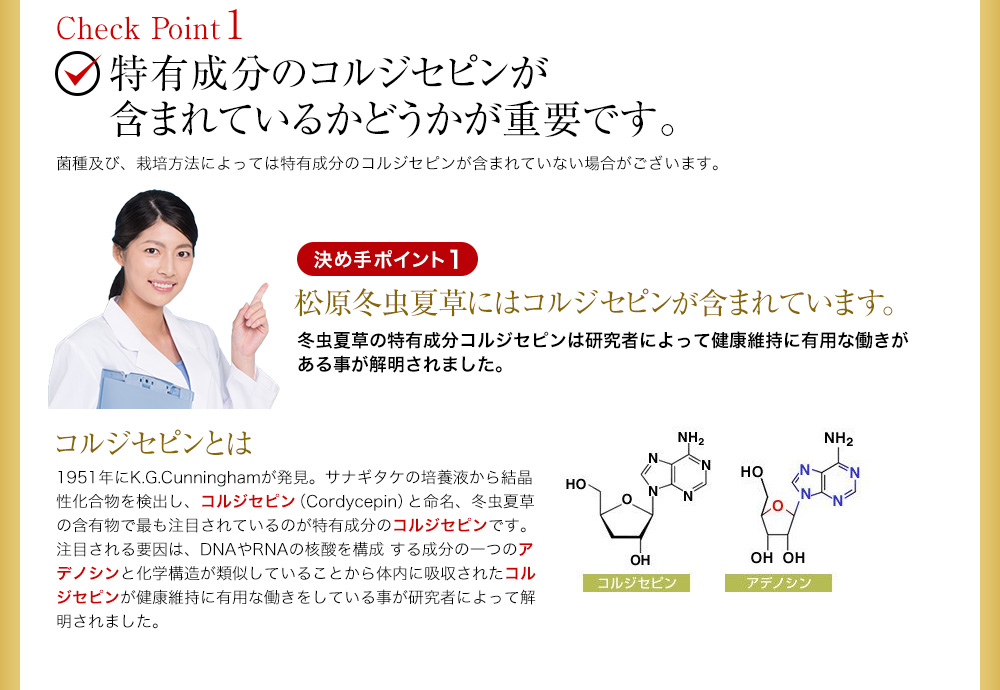 Check Point 1

特有成分のコルジセピンが含まれているかどうかが重要です。

菌種及び、栽培方法によっては特有成分のコルジセピンが含まれていない場合がございます。

決め手ポイント1

松原冬虫夏草にはコルジセピンが含まれています。

冬虫夏草の特有成分コルジセピンは研究者によって健康維持に有用な働きがある事が解明されました。

コルジセピンとは

1951年にK.G.Cunninghamが発見。サナギタケの培養液から結晶性化合物を検出し、コルジセピン（Cordycepin）と命名、冬虫夏草の含有物で最も注目されているのが特有成分のコルジセピンです。注目される要因は、DNAやRNAの核酸を構成 する成分の一つのアデノシンと化学構造が類似していることから体内に吸収されたコルジセピンが健康維持に有用な働きをしている事が研究者によって解明されました。

$NH_2$
N
N
N
N
HO
O
OH
コルジセピン

$NH_2$
N
N
N
N
HO
O
OH OH
アデノシン